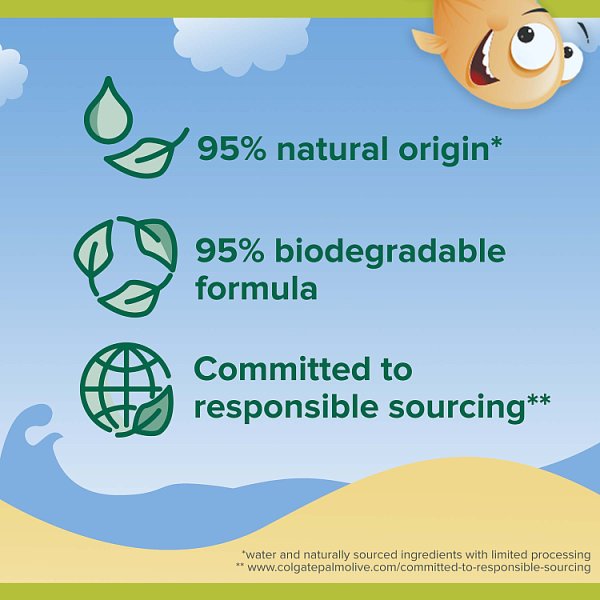 95% natural origin*

95% biodegradable formula

Committed to responsible sourcing**

*water and naturally sourced ingredients with limited processing
** www.colgatepalmolive.com/committed-to-responsible-sourcing